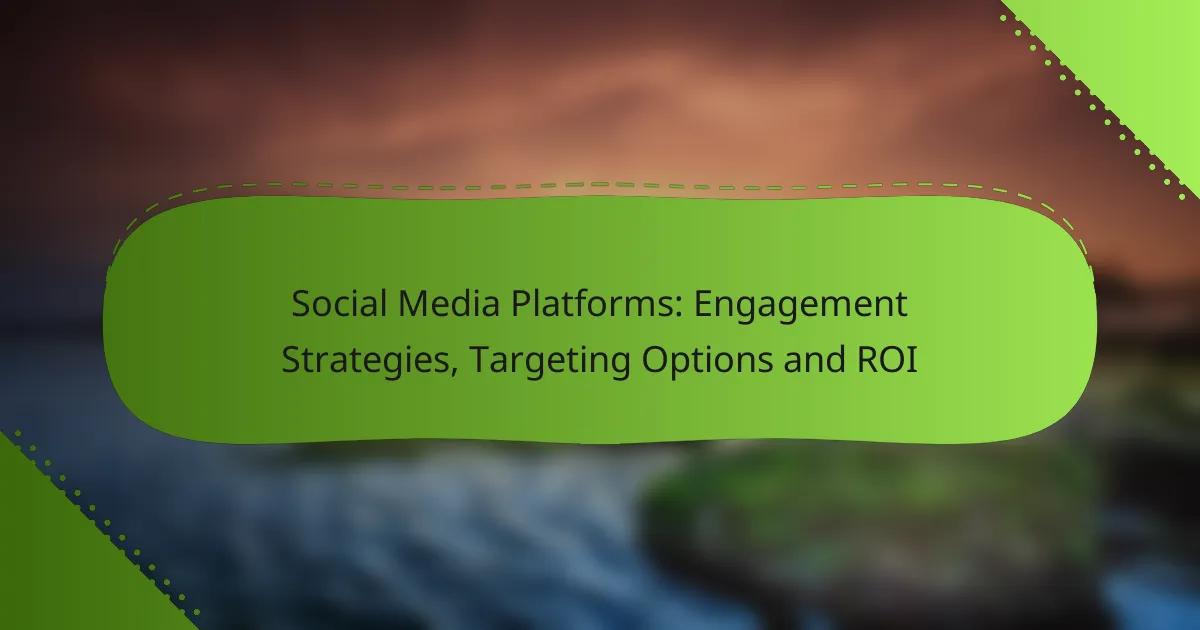 Social Media Platforms: Engagement Strategies, Targeting Options and ROI